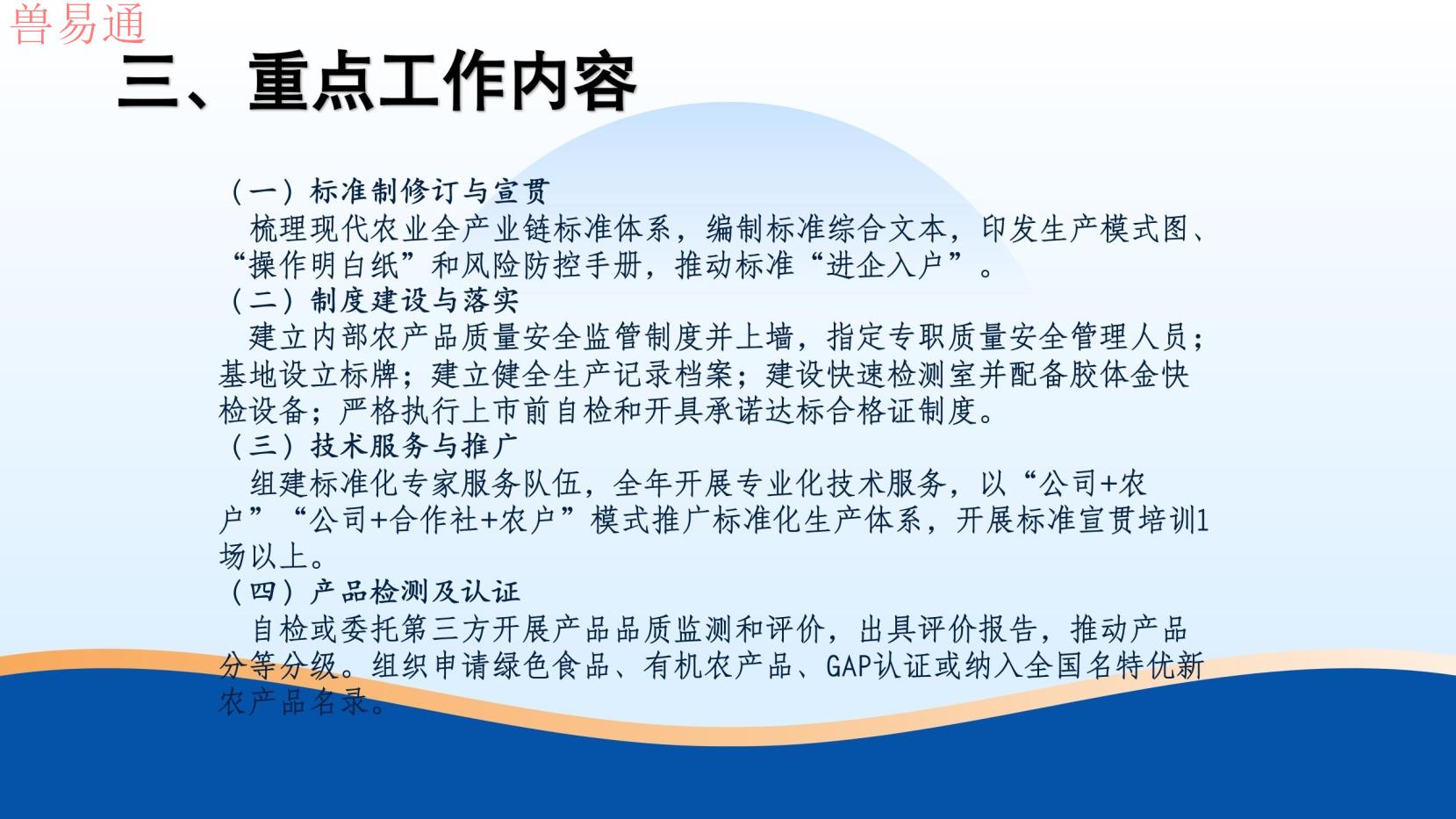 兽易通

三、重点工作内容

（一）标准制修订与宣贯
梳理现代农业全产业链标准体系，编制标准综合文本，印发生产模式图、“操作明白纸”和风险防控手册，推动标准“进企入户”。
（二）制度建设与落实
建立内部农产品质量安全监管制度并上墙，指定专职质量安全管理人员；基地设立标牌；建立健全生产记录档案；建设快速检测室并配备胶体金快检设备；严格执行上市前自检和开具承诺达标合格证制度。
（三）技术服务与推广
组建标准化专家服务队伍，全年开展专业化技术服务，以“公司+农户”“公司+合作社+农户”模式推广标准化生产体系，开展标准宣贯培训1场以上。
（四）产品检测及认证
自检或委托第三方开展产品品质监测和评价，出具评价报告，推动产品分等分级。组织申请绿色食品、有机农产品、GAP认证或纳入全国名特优新农产品名录。